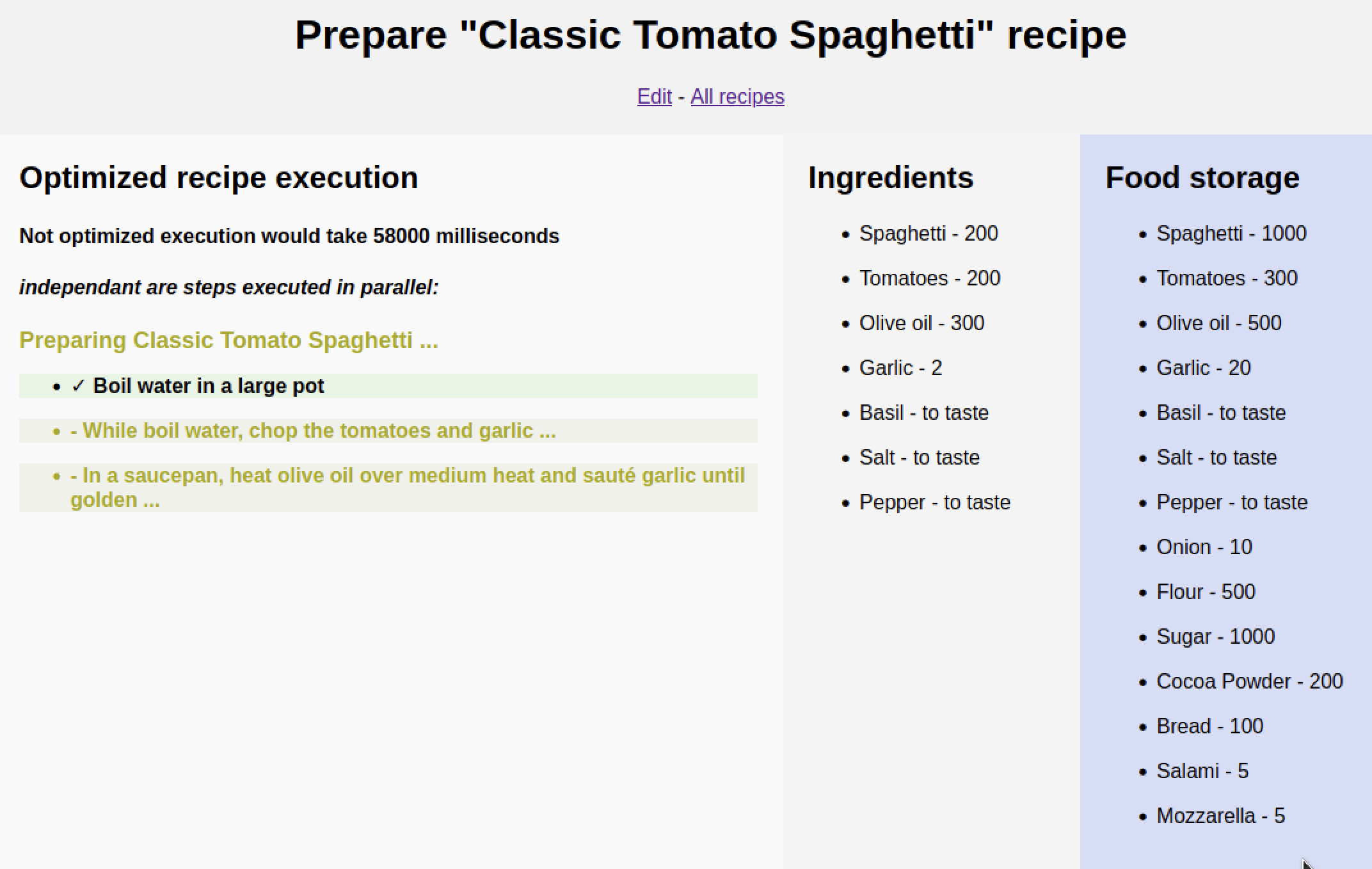 Prepare "Classic Tomato Spaghetti" recipe

Edit - All recipes

Optimized recipe execution

Not optimized execution would take 58000 milliseconds

independant are steps executed in parallel:

Preparing Classic Tomato Spaghetti ...

- ✓ Boil water in a large pot
- - While boil water, chop the tomatoes and garlic ...
- - In a saucepan, heat olive oil over medium heat and sauté garlic until golden ...

Ingredients

- Spaghetti - 200
- Tomatoes - 200
- Olive oil - 300
- Garlic - 2
- Basil - to taste
- Salt - to taste
- Pepper - to taste

Food storage

- Spaghetti - 1000
- Tomatoes - 300
- Olive oil - 500
- Garlic - 20
- Basil - to taste
- Salt - to taste
- Pepper - to taste
- Onion - 10
- Flour - 500
- Sugar - 1000
- Cocoa Powder - 200
- Bread - 100
- Salami - 5
- Mozzarella - 5